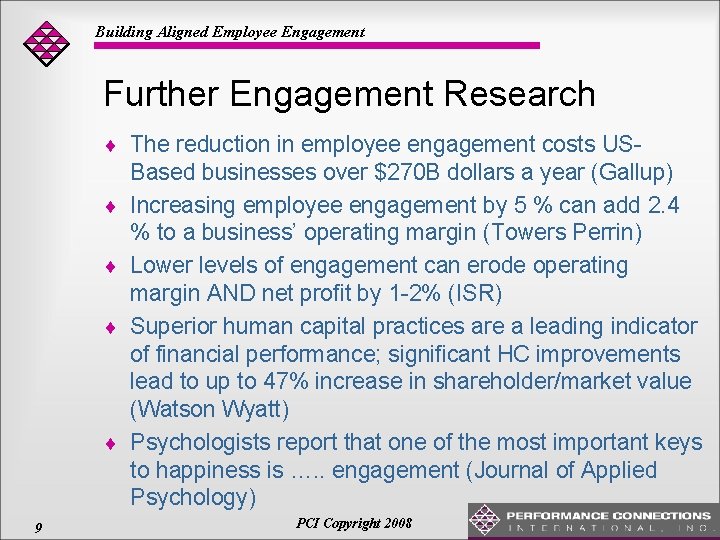 Building Aligned Employee Engagement

Further Engagement Research

♦ The reduction in employee engagement costs US-Based businesses over $270B dollars a year (Gallup)

♦ Increasing employee engagement by 5 % can add 2.4 % to a business' operating margin (Towers Perrin)

♦ Lower levels of engagement can erode operating margin AND net profit by 1-2% (ISR)

♦ Superior human capital practices are a leading indicator of financial performance; significant HC improvements lead to up to 47% increase in shareholder/market value (Watson Wyatt)

♦ Psychologists report that one of the most important keys to happiness is ….. engagement (Journal of Applied Psychology)

9

PCI Copyright 2008

PERFORMANCE CONNECTIONS
INTERNATIONAL, INC.